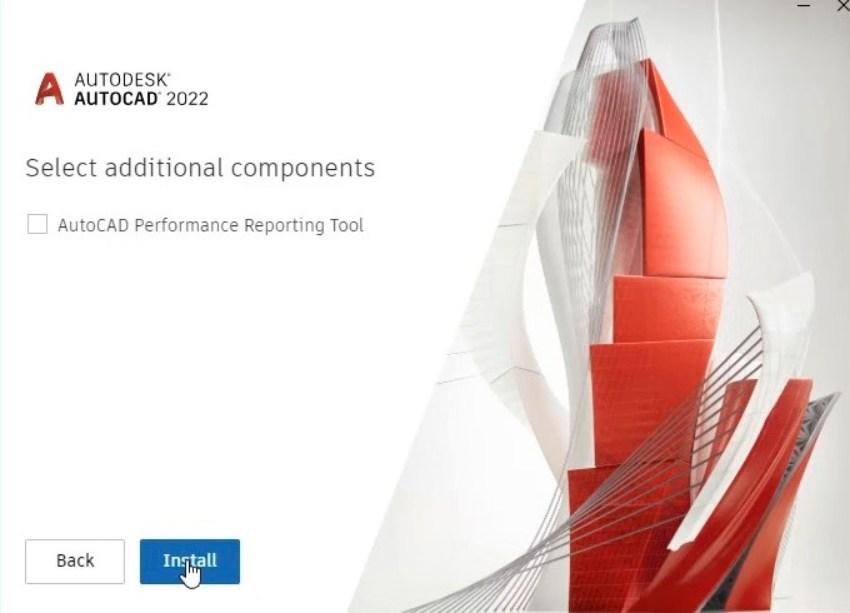 AUTODESK®
AUTOCAD® 2022

Select additional components

AutoCAD Performance Reporting Tool

Back

Install